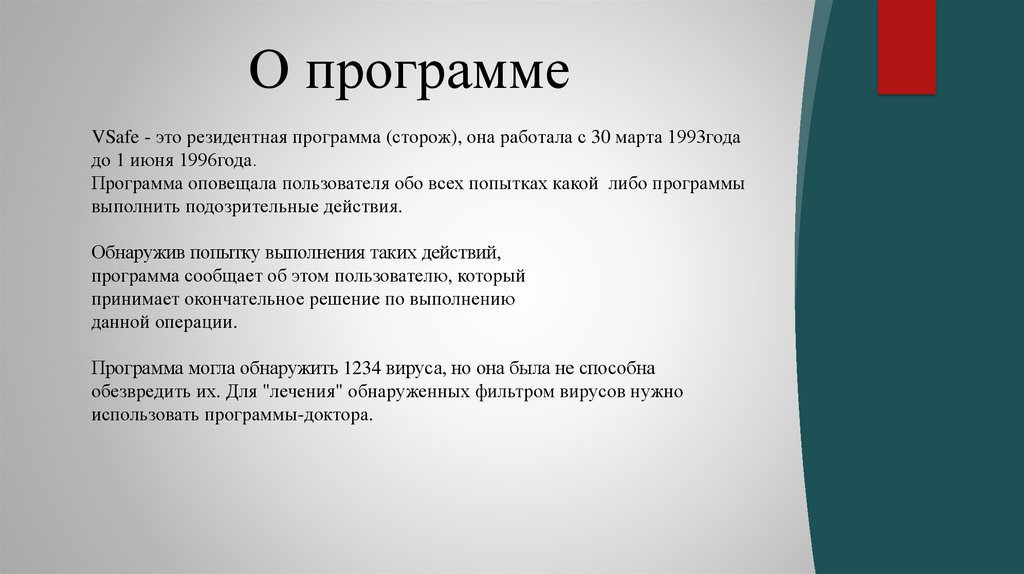 О программе

VSafe - это резидентная программа (сторож), она работала с 30 марта 1993года до 1 июня 1996года.
Программа оповещала пользователя обо всех попытках какой либо программы выполнить подозрительные действия.

Обнаружив попытку выполнения таких действий, программа сообщает об этом пользователю, который принимает окончательное решение по выполнению данной операции.

Программа могла обнаружить 1234 вируса, но она была не способна обезвредить их. Для "лечения" обнаруженных фильтром вирусов нужно использовать программы-доктора.